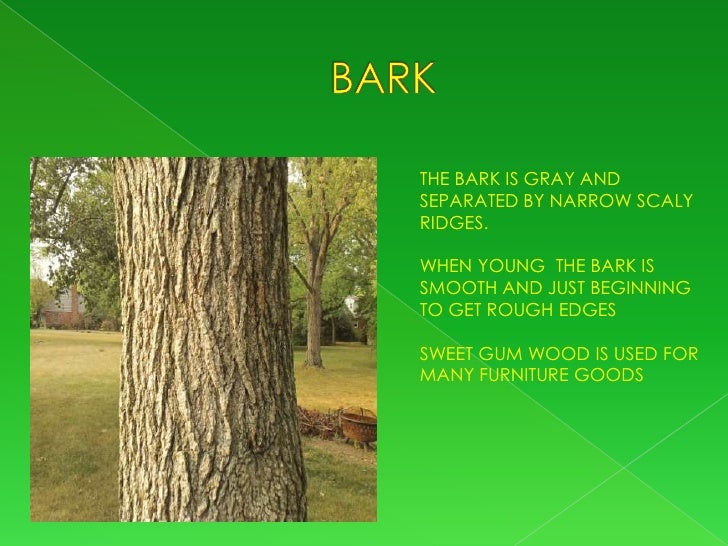 BARK

THE BARK IS GRAY AND SEPARATED BY NARROW SCALY RIDGES.

WHEN YOUNG  THE BARK IS SMOOTH AND JUST BEGINNING TO GET ROUGH EDGES

SWEET GUM WOOD IS USED FOR MANY FURNITURE GOODS